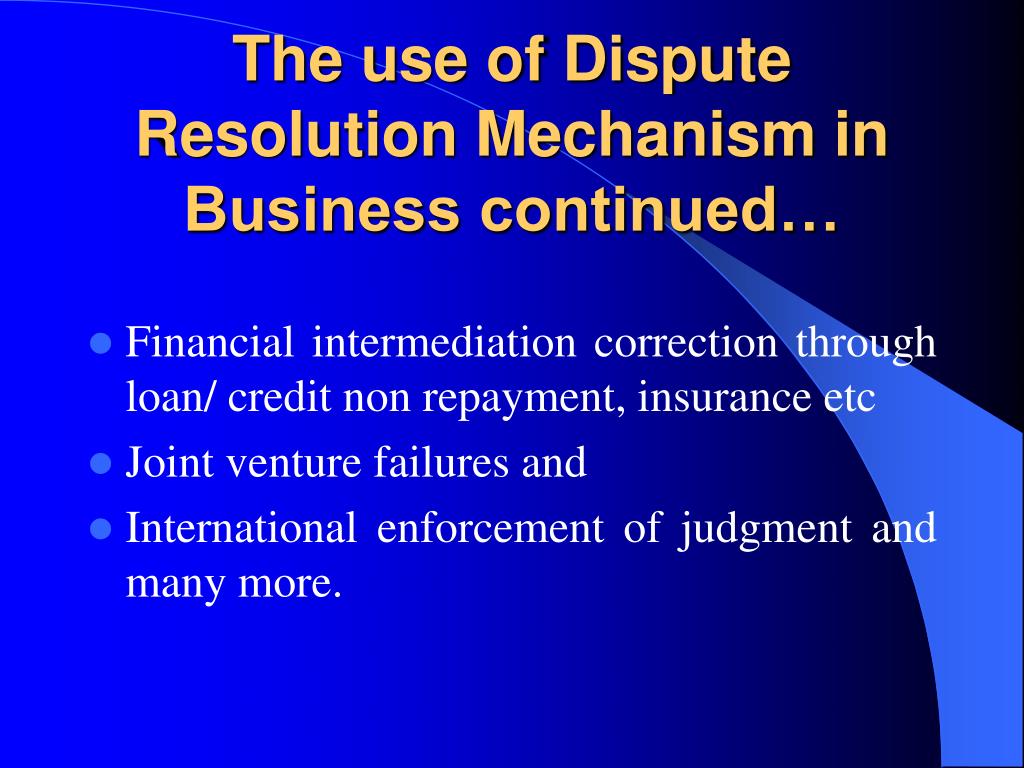 The use of Dispute Resolution Mechanism in Business continued…

- Financial intermediation correction through loan/ credit non repayment, insurance etc
- Joint venture failures and
- International enforcement of judgment and many more.